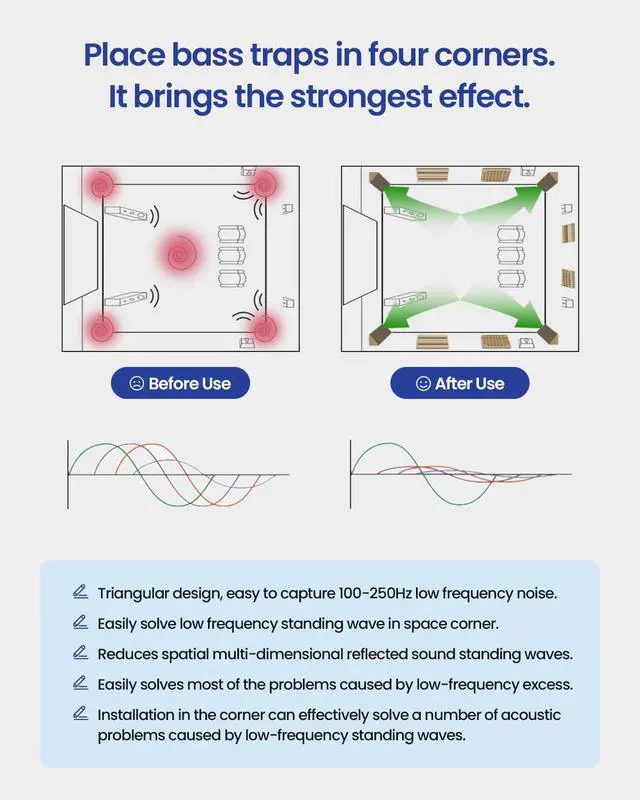 Place bass traps in four corners.
It brings the strongest effect.

Before Use

After Use

Triangular design, easy to capture 100-250Hz low frequency noise.

Easily solve low frequency standing wave in space corner.

Reduces spatial multi-dimensional reflected sound standing waves.

Easily solves most of the problems caused by low-frequency excess.

Installation in the corner can effectively solve a number of acoustic problems caused by low-frequency standing waves.